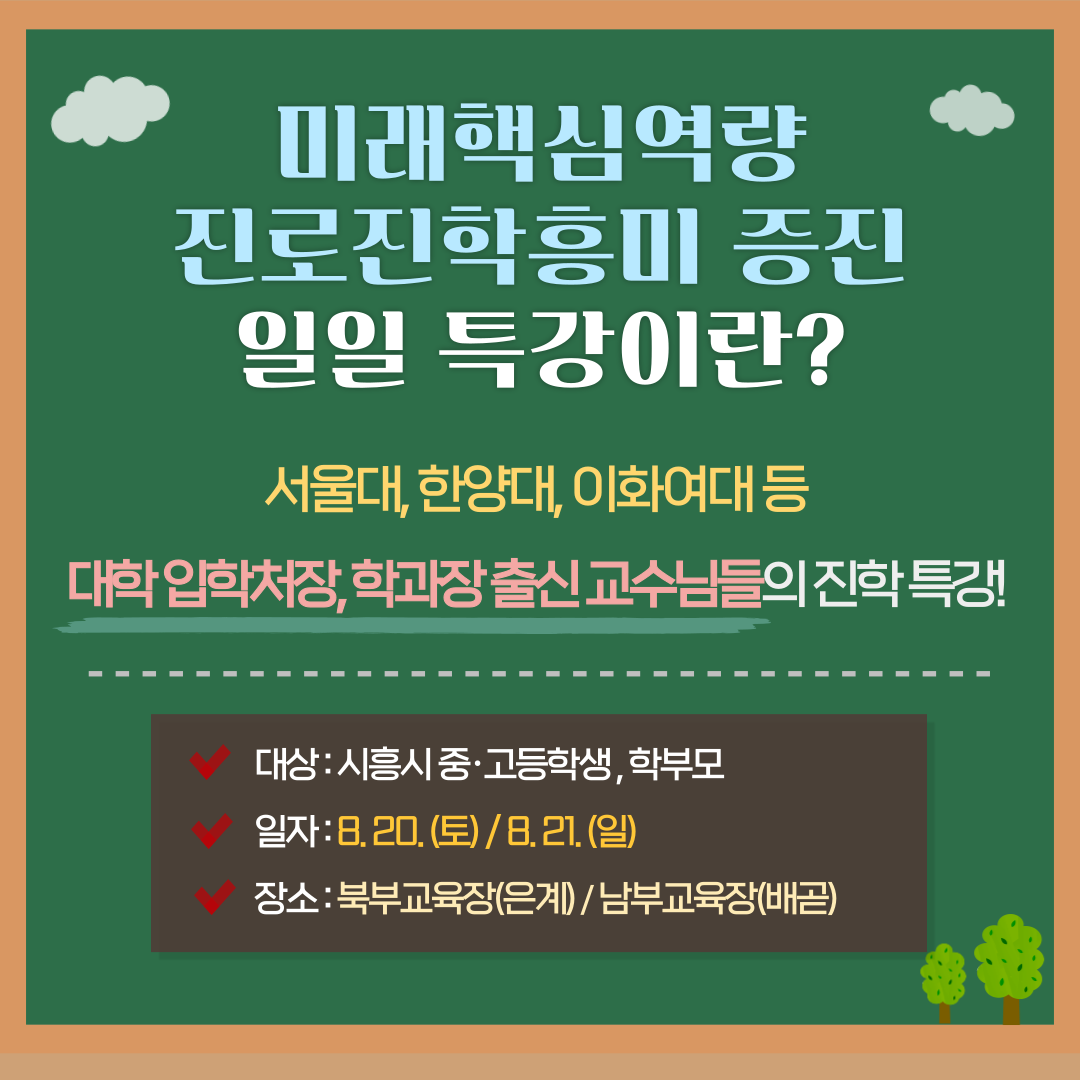 미래핵심역량
진로진학흥미 증진
일일 특강이란?

서울대, 한양대, 이화여대 등

대학 입학처장, 학과장 출신 교수님들의 진학 특강!

대상 : 시흥시 중·고등학생, 학부모

일자 : 8. 20. (토) / 8. 21. (일)

장소 : 북부교육장(은계) / 남부교육장(배곧)